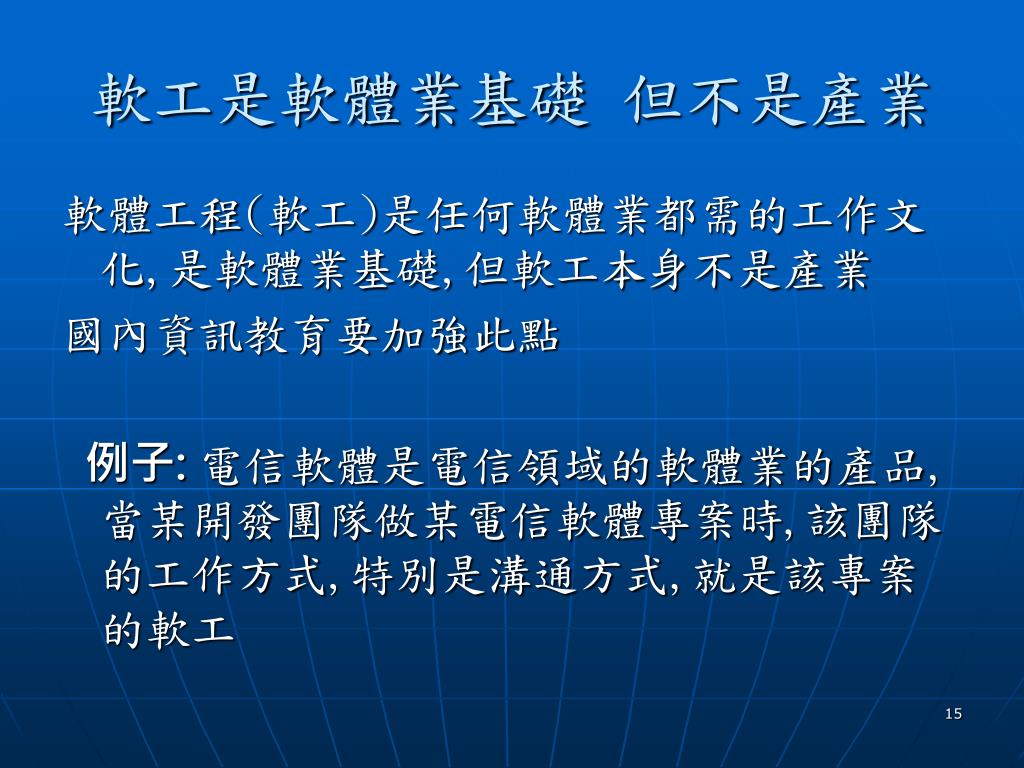 軟工是軟體業基礎 但不是產業

軟體工程(軟工)是任何軟體業都需的工作文化, 是軟體業基礎, 但軟工本身不是產業

國內資訊教育要加強此點

例子: 電信軟體是電信領域的軟體業的產品, 當某開發團隊做某電信軟體專案時, 該團隊的工作方式, 特別是溝通方式, 就是該專案的軟工

15